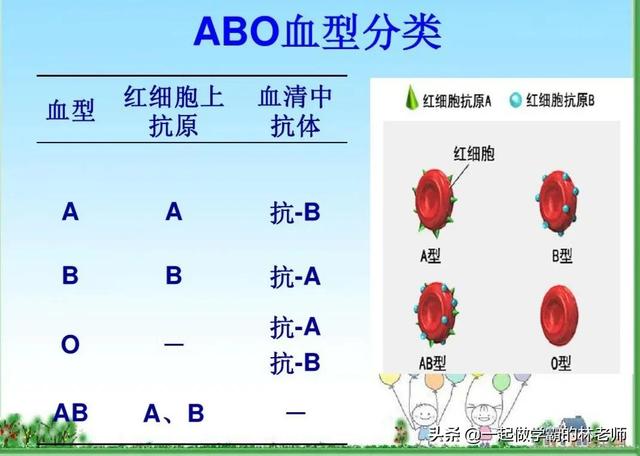 ABO血型分类

| 血型 | 红细胞上抗原 | 血清中抗体 |
|---|---|---|
| A | A | 抗-B |
| B | B | 抗-A |
| O | — | 抗-A 抗-B |
| AB | A、B | — |

红细胞抗原A 红细胞抗原B

红细胞

A型

B型

AB型

O型

头条 @一起做学霸的林老师